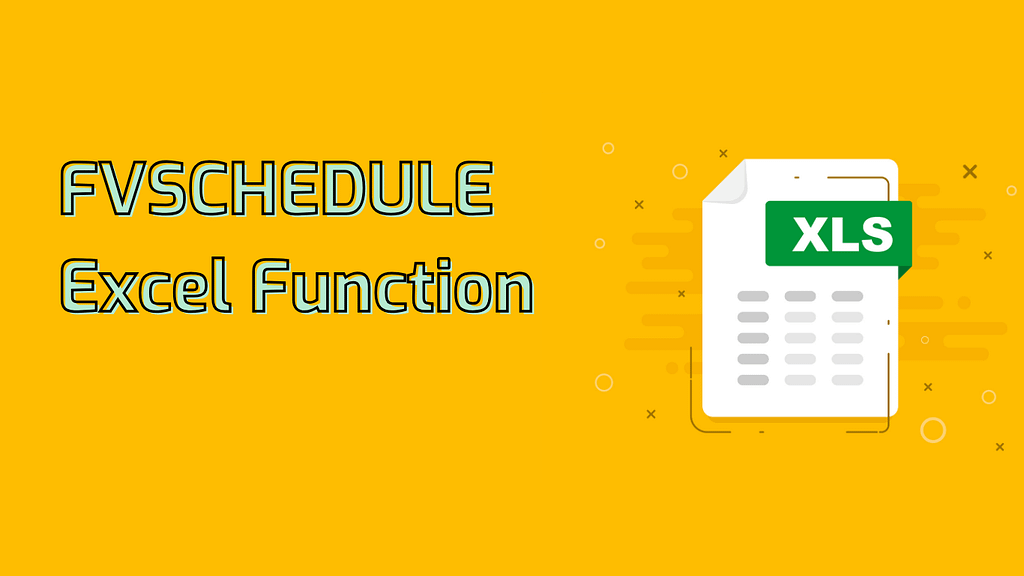 FVSCHEDULE
Excel Function

XLS